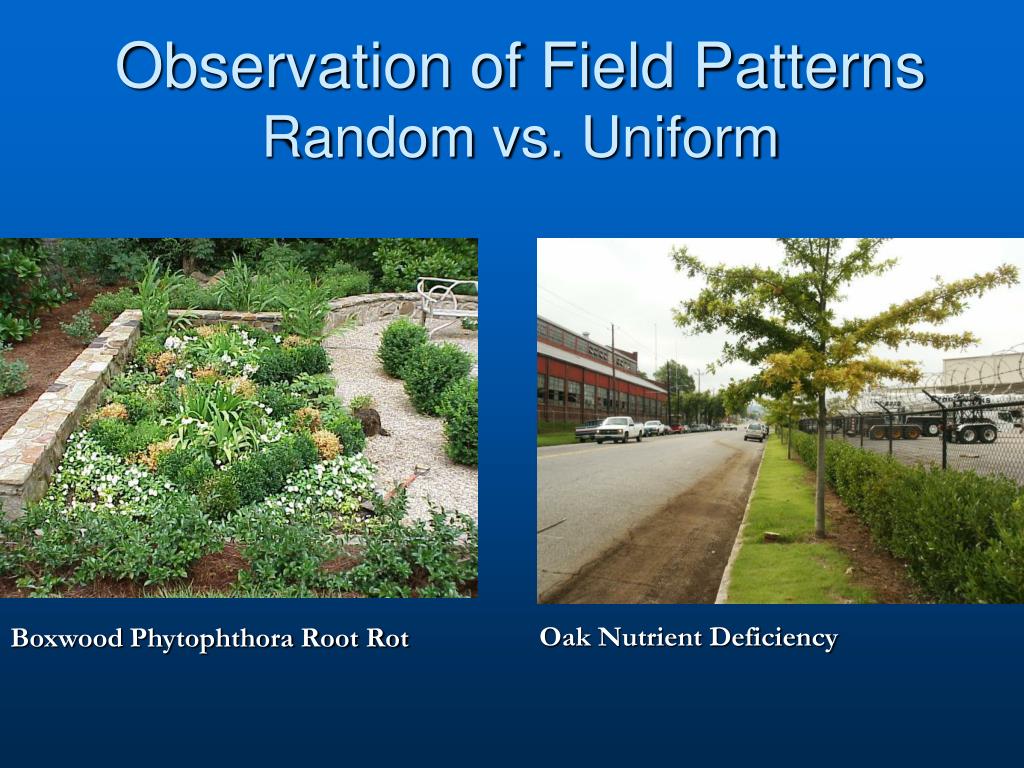 Observation of Field Patterns
Random vs. Uniform

Boxwood Phytophthora Root Rot

Oak Nutrient Deficiency